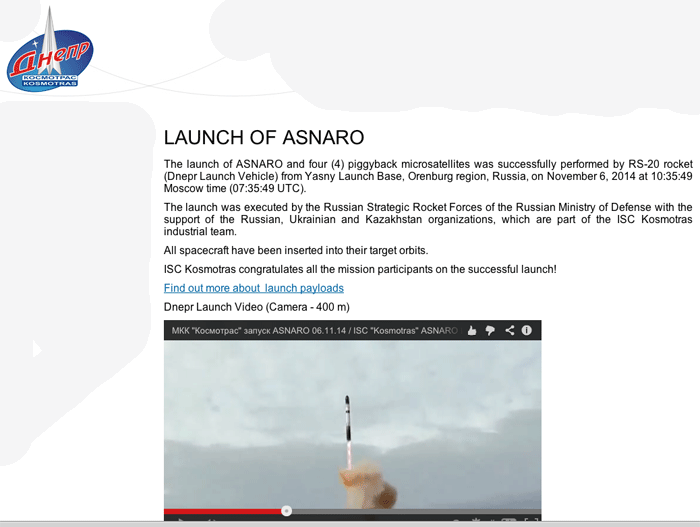 Днепр
КОСМОТРАС
KOSMOTRAS

LAUNCH OF ASNARO

The launch of ASNARO and four (4) piggyback microsatellites was successfully performed by RS-20 rocket (Dnepr Launch Vehicle) from Yasny Launch Base, Orenburg region, Russia, on November 6, 2014 at 10:35:49 Moscow time (07:35:49 UTC).

The launch was executed by the Russian Strategic Rocket Forces of the Russian Ministry of Defense with the support of the Russian, Ukrainian and Kazakhstan organizations, which are part of the ISC Kosmotras industrial team.

All spacecraft have been inserted into their target orbits.

ISC Kosmotras congratulates all the mission participants on the successful launch!

Find out more about launch payloads

Dnepr Launch Video (Camera - 400 m)

МКК "Космотрас" запуск ASNARO 06.11.14 / ISC "Kosmotras" ASNARO